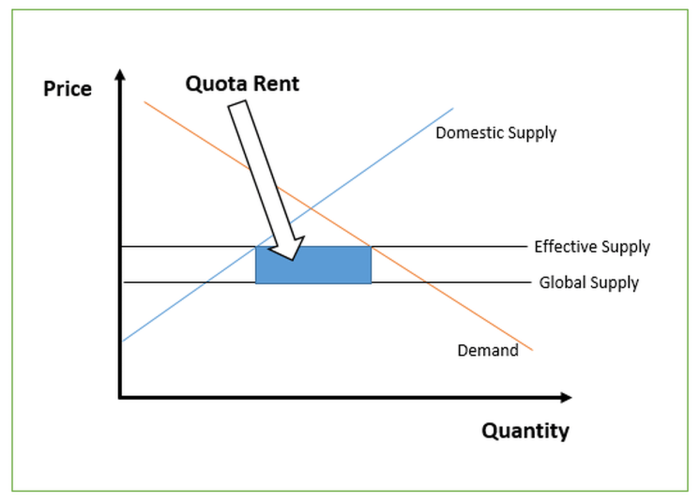 Price

Quota Rent

Domestic Supply

Effective Supply

Global Supply

Demand

Quantity